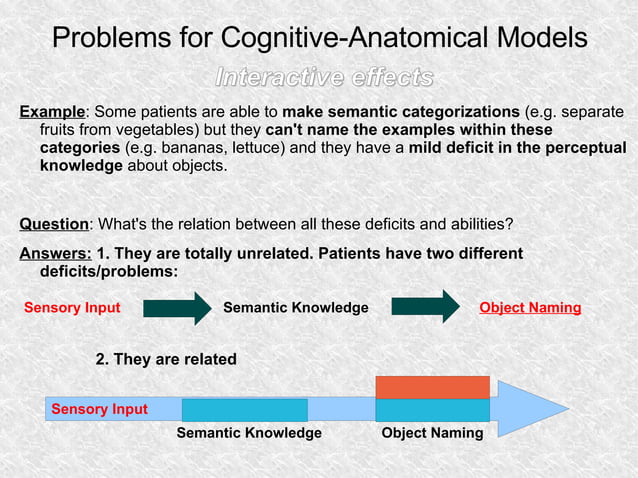 Problems for Cognitive-Anatomical Models

Interactive effects

Example: Some patients are able to make semantic categorizations (e.g. separate fruits from vegetables) but they can't name the examples within these categories (e.g. bananas, lettuce) and they have a mild deficit in the perceptual knowledge about objects.

Question: What's the relation between all these deficits and abilities?

Answers: 1. They are totally unrelated. Patients have two different deficits/problems:

Sensory Input Semantic Knowledge Object Naming

2. They are related

Sensory Input

Semantic Knowledge Object Naming